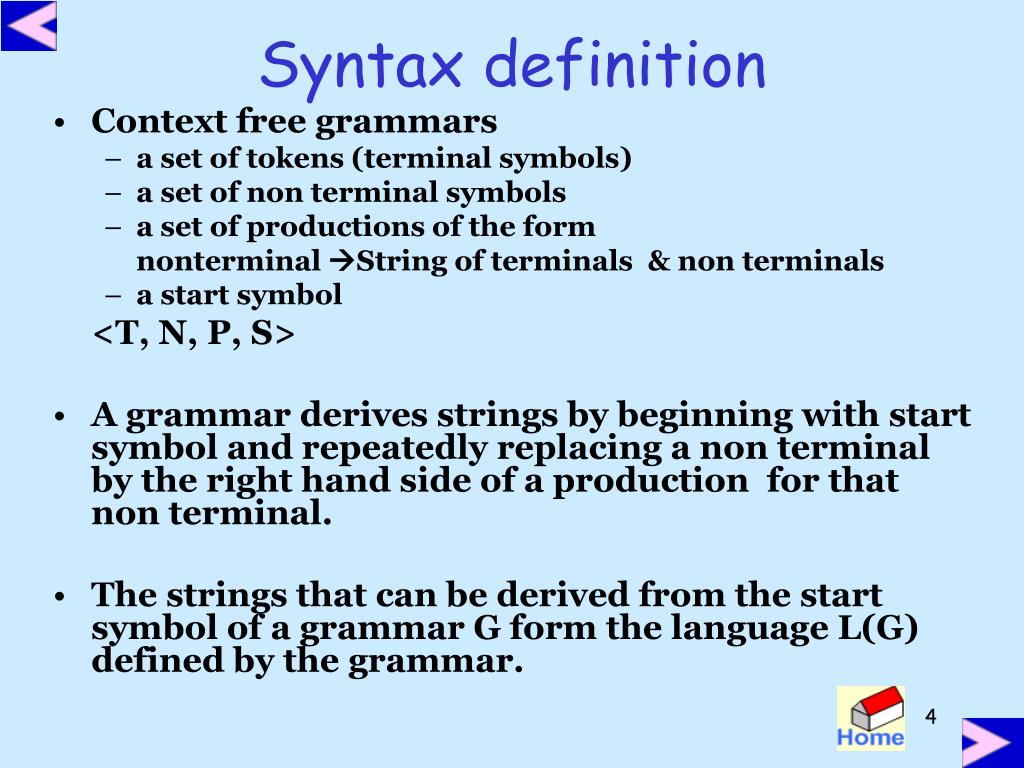 Syntax definition

• Context free grammars
– a set of tokens (terminal symbols)
– a set of non terminal symbols
– a set of productions of the form nonterminal →String of terminals & non terminals
– a start symbol
<T, N, P, S>

• A grammar derives strings by beginning with start symbol and repeatedly replacing a non terminal by the right hand side of a production for that non terminal.

• The strings that can be derived from the start symbol of a grammar G form the language L(G) defined by the grammar.

Home

4